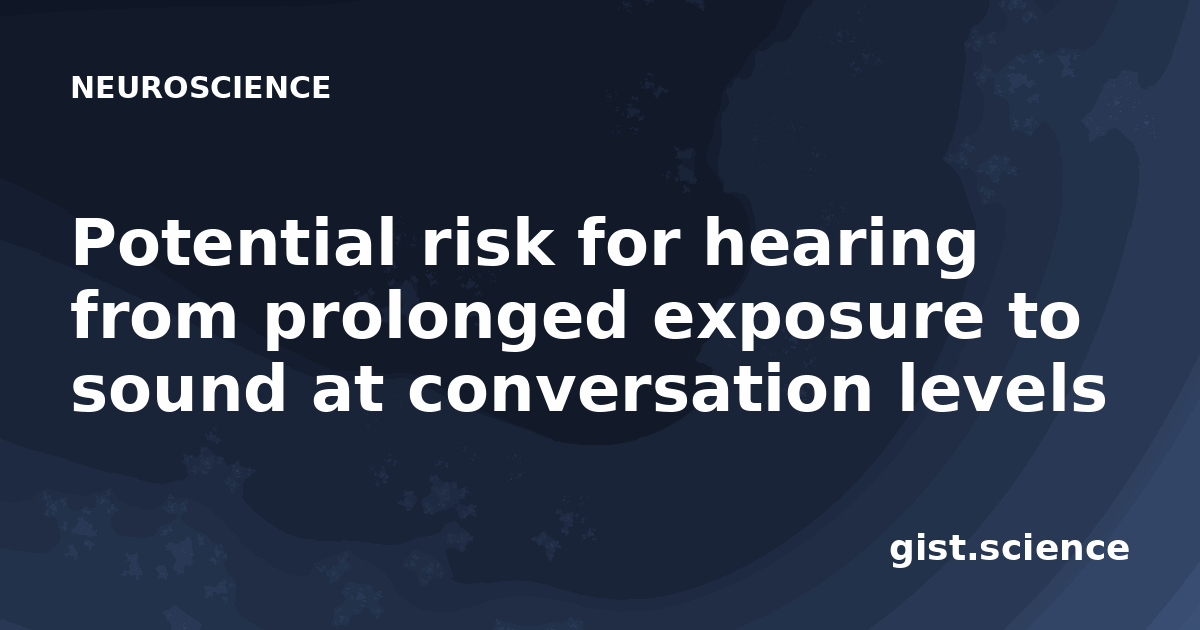 NEUROSCIENCE

Potential risk for hearing from prolonged exposure to sound at conversation levels

gist.science